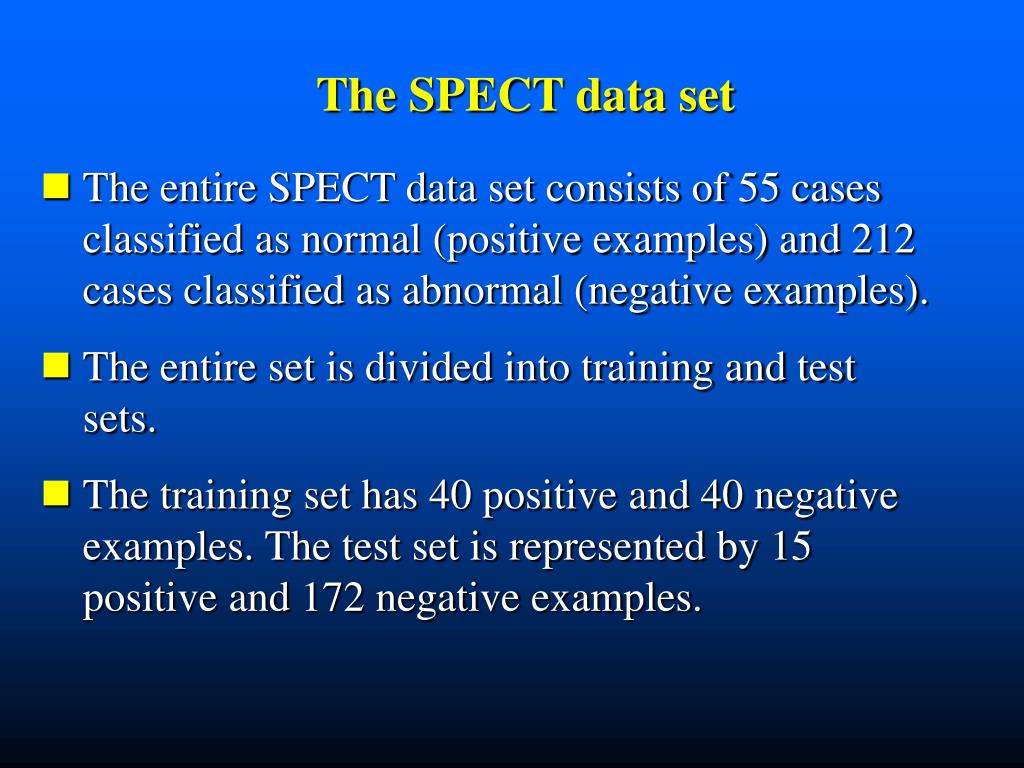 The SPECT data set

The entire SPECT data set consists of 55 cases classified as normal (positive examples) and 212 cases classified as abnormal (negative examples).

The entire set is divided into training and test sets.

The training set has 40 positive and 40 negative examples. The test set is represented by 15 positive and 172 negative examples.